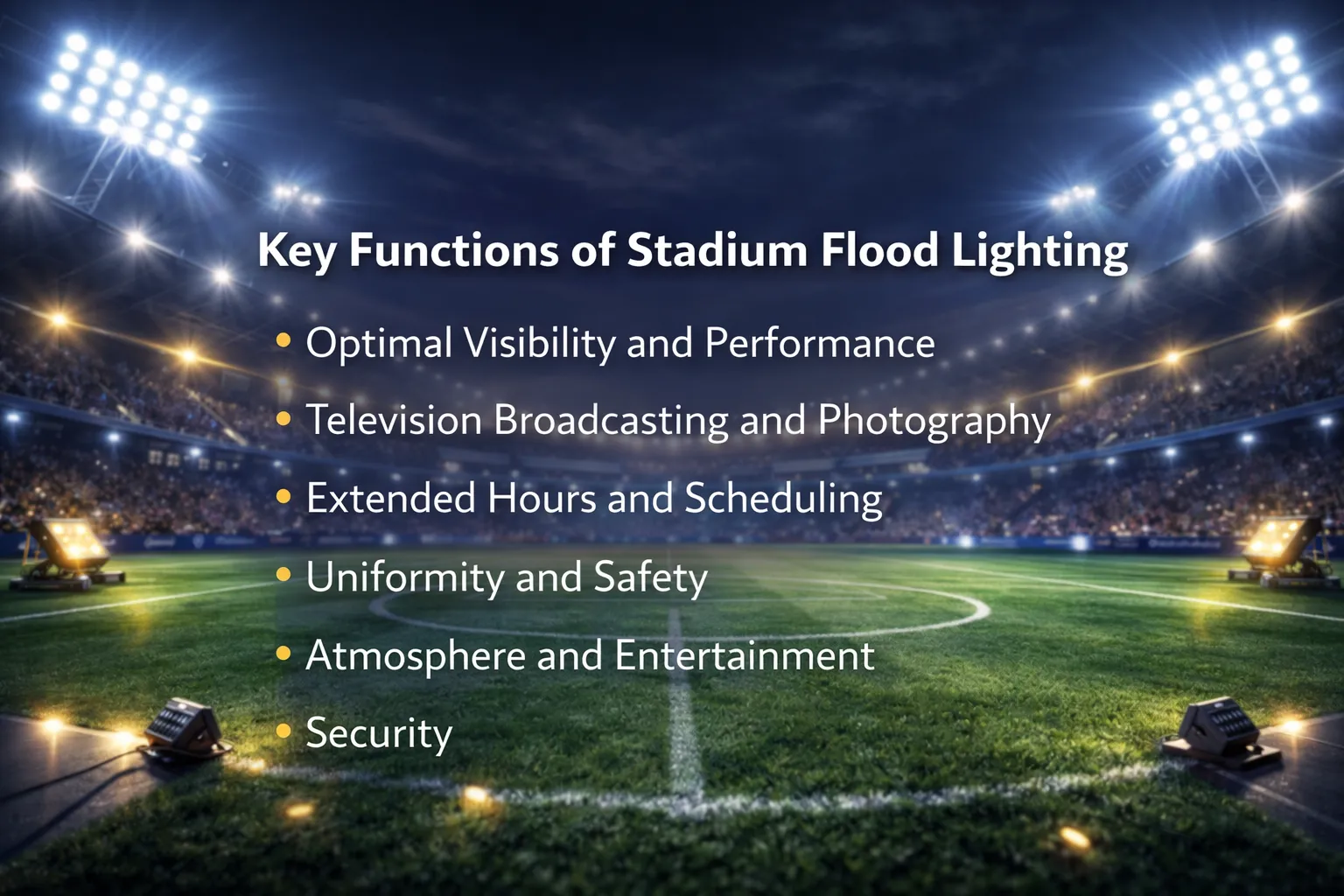 Key Functions of Stadium Flood Lighting

• Optimal Visibility and Performance
• Television Broadcasting and Photography
• Extended Hours and Scheduling
• Uniformity and Safety
• Atmosphere and Entertainment
• Security